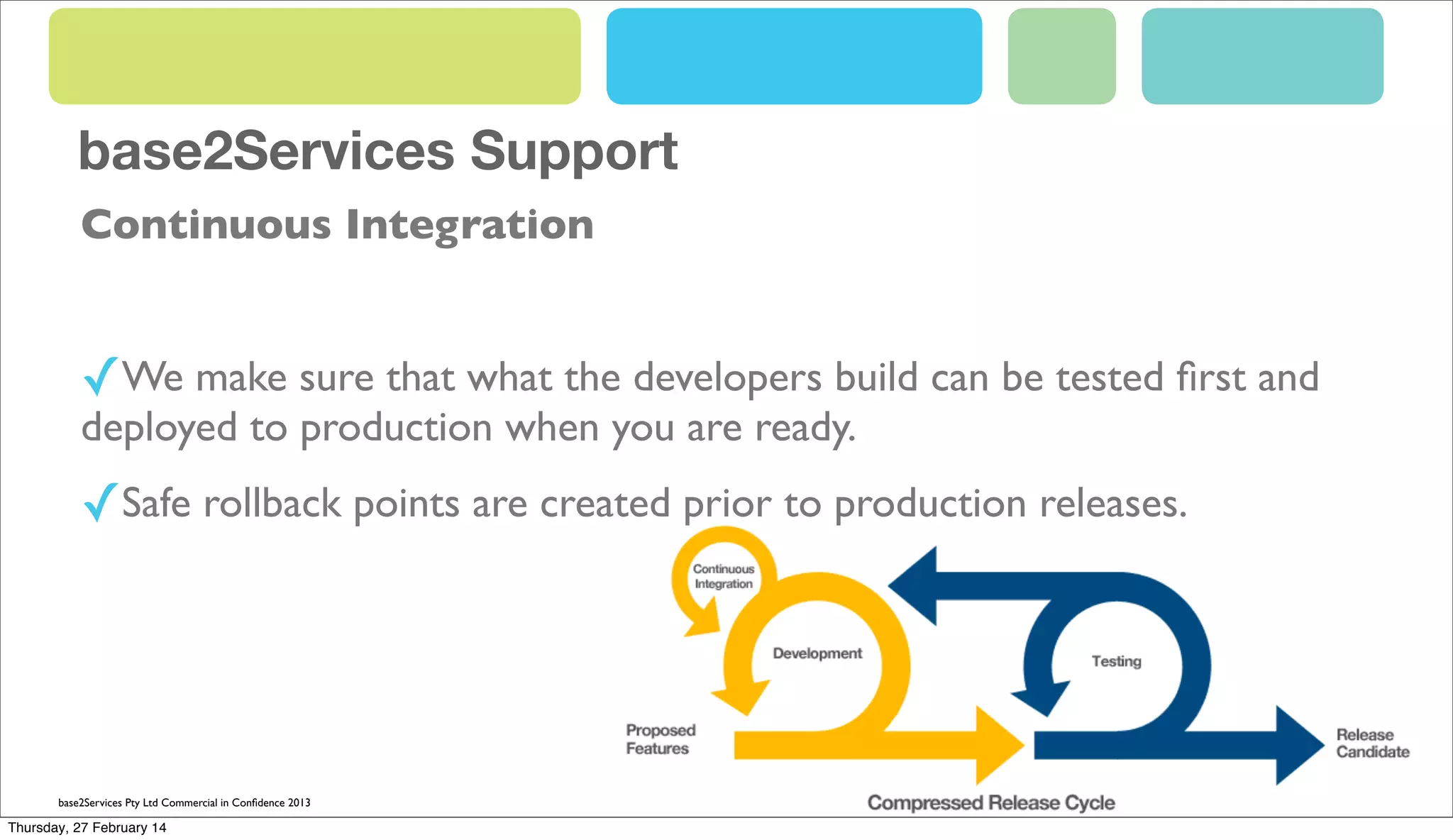 base2Services Support

Continuous Integration

✓We make sure that what the developers build can be tested first and deployed to production when you are ready.

✓Safe rollback points are created prior to production releases.

Continuous Integration

Development

Testing

Proposed Features

Release Candidate

Compressed Release Cycle

base2Services Pty Ltd Commercial in Confidence 2013

Thursday, 27 February 14